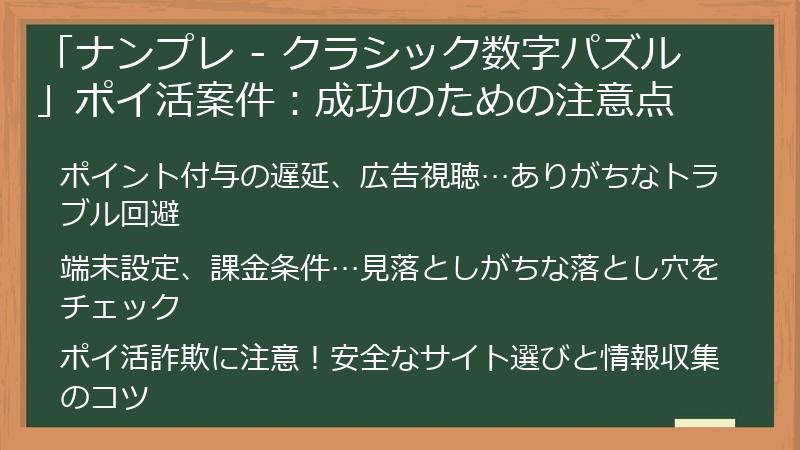 「ナンプレ - クラシック数字パズル」ポイ活案件：成功のための注意点

ポイント付与の遅延、広告視聴…ありがちなトラブル回避

端末設定、課金条件…見落としがちな落とし穴をチェック

ポイ活詐欺に注意！安全なサイト選びと情報収集のコツ